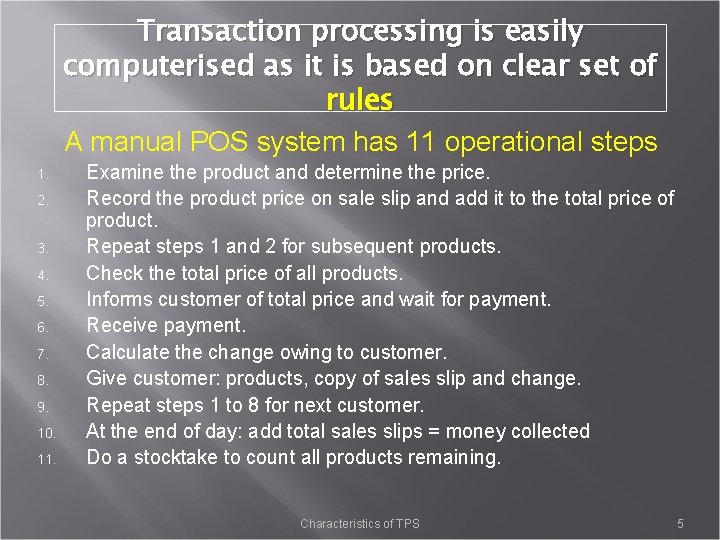 Transaction processing is easily computerised as it is based on clear set of rules

A manual POS system has 11 operational steps

1. Examine the product and determine the price.
2. Record the product price on sale slip and add it to the total price of product.
3. Repeat steps 1 and 2 for subsequent products.
4. Check the total price of all products.
5. Informs customer of total price and wait for payment.
6. Receive payment.
7. Calculate the change owing to customer.
8. Give customer: products, copy of sales slip and change.
9. Repeat steps 1 to 8 for next customer.
10. At the end of day: add total sales slips = money collected
11. Do a stocktake to count all products remaining.

Characteristics of TPS

5